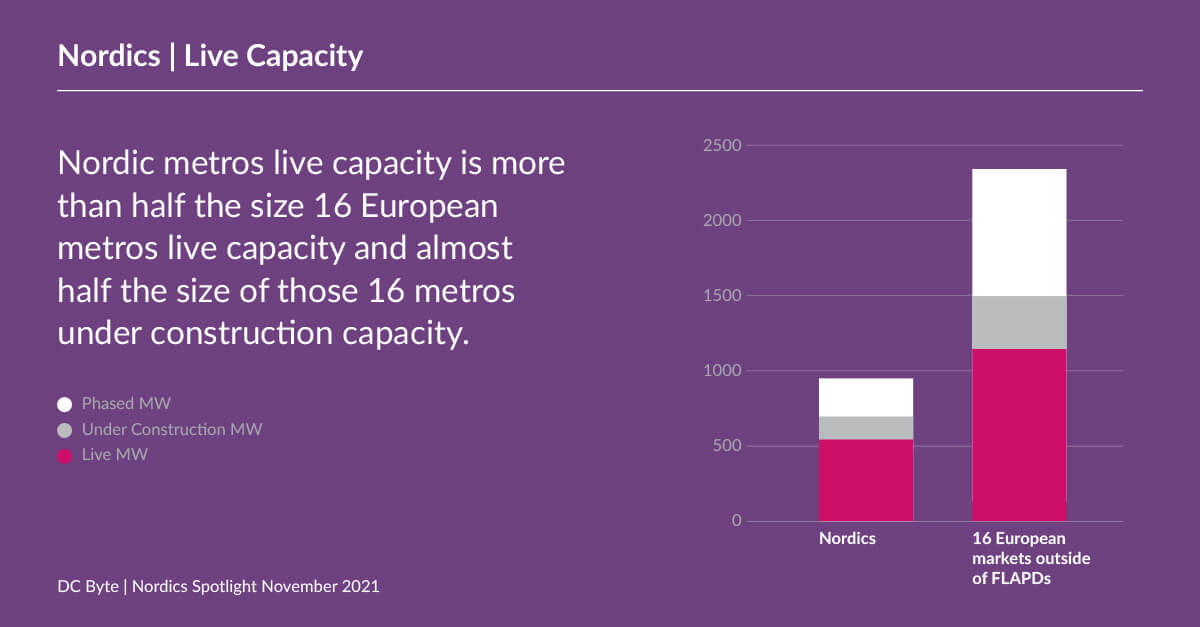 Nordics | Live Capacity

Nordic metros live capacity is more than half the size 16 European metros live capacity and almost half the size of those 16 metros under construction capacity.

Phased MW
Under Construction MW
Live MW

2500
2000
1500
1000
500
0

Nordics
16 European markets outside of FLAPDs

DC Byte | Nordics Spotlight November 2021